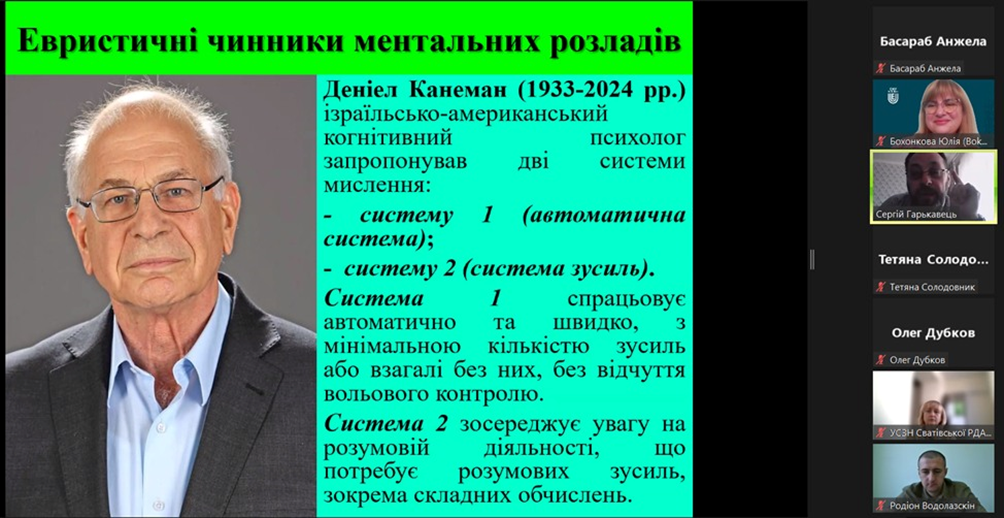 Евристичні чинники ментальних розладів

Деніел Канеман (1933-2024 рр.) ізраїльсько-американський когнітивний психолог запропонував дві системи мислення:

- систему 1 (автоматична система);

- систему 2 (система зусиль).

Система 1 спрацьовує автоматично та швидко, з мінімальною кількістю зусиль або взагалі без них, без відчуття вольового контролю.

Система 2 зосереджує увагу на розумовій діяльності, що потребує розумових зусиль, зокрема складних обчислень.

Басараб Анжела
Басараб Анжела
Бохонкова Юлія (Вок...
Сергій Гарькавець
Тетяна Солодо...
Тетяна Солодовник
Олег Дубков
Олег Дубков
УСЗН Сватівської РДА...
Родіон Водолазскін